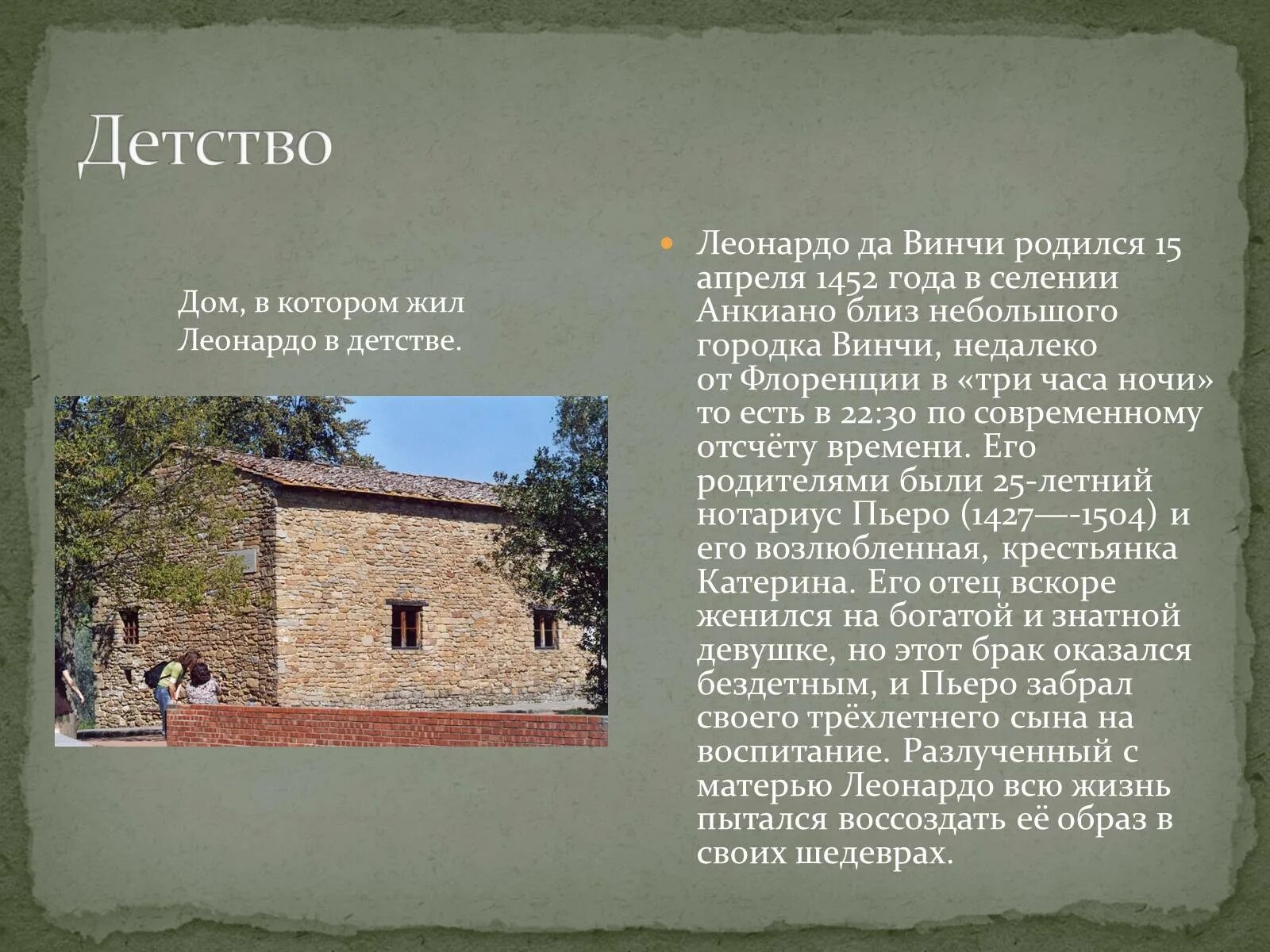 Детство

Дом, в котором жил Леонардо в детстве.

Леонардо да Винчи родился 15 апреля 1452 года в селении Анкиано близ небольшого городка Винчи, недалеко от Флоренции в «три часа ночи» то есть в 22:30 по современному отсчёту времени. Его родителями были 25-летний нотариус Пьеро (1427—-1504) и его возлюбленная, крестьянка Катерина. Его отец вскоре женился на богатой и знатной девушке, но этот брак оказался бездетным, и Пьеро забрал своего трёхлетнего сына на воспитание. Разлученный с матерью Леонардо всю жизнь пытался воссоздать её образ в своих шедеврах.